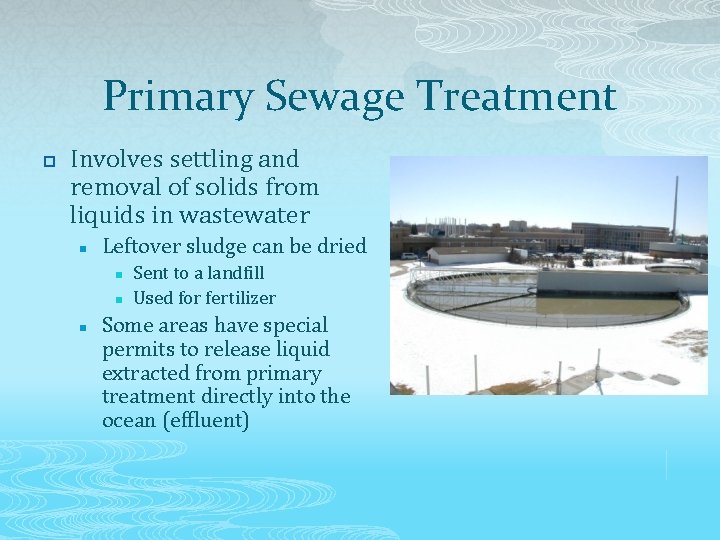 Primary Sewage Treatment

Involves settling and removal of solids from liquids in wastewater

Leftover sludge can be dried

Sent to a landfill

Used for fertilizer

Some areas have special permits to release liquid extracted from primary treatment directly into the ocean (effluent)